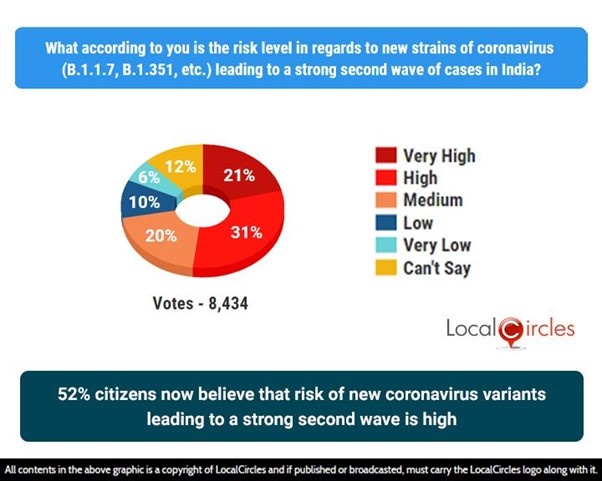 What according to you is the risk level in regards to new strains of coronavirus (B.1.1.7, B.1.351, etc.) leading to a strong second wave of cases in India?

21%
31%
20%
10%
6%
12%

Very High
High
Medium
Low
Very Low
Can't Say

Votes - 8,434

LocalCircles

52% citizens now believe that risk of new coronavirus variants leading to a strong second wave is high

All contents in the above graphic is a copyright of LocalCircles and if published or broadcasted, must carry the LocalCircles logo along with it.